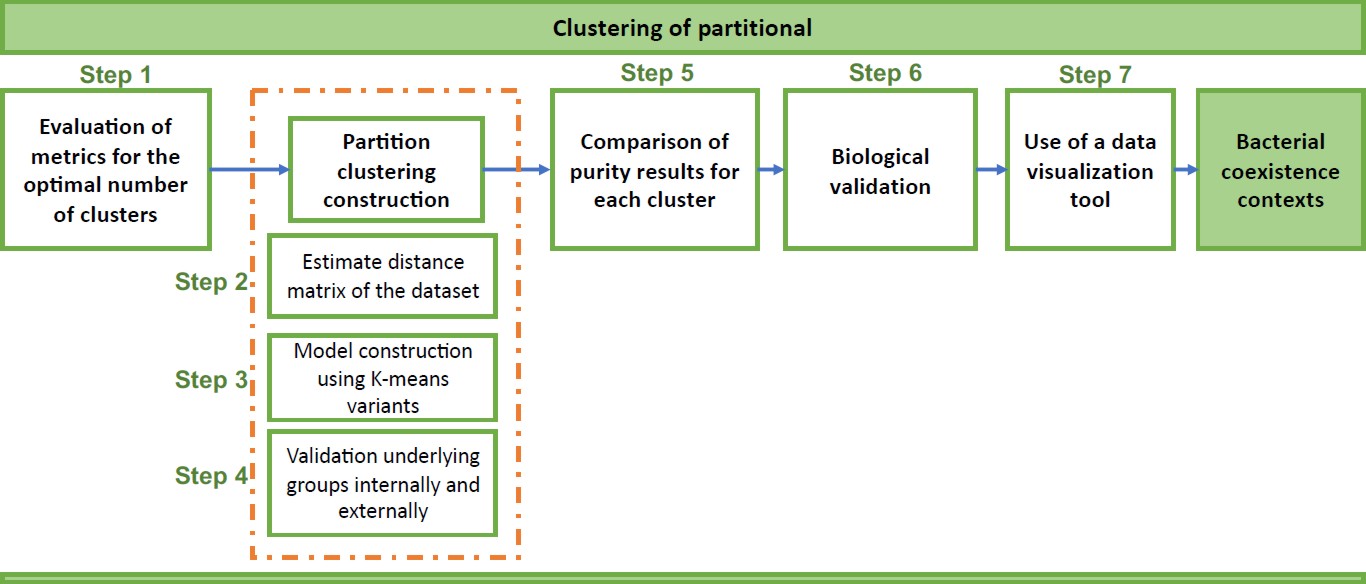 Clustering of partitional

Step 1

Evaluation of metrics for the optimal number of clusters

Partition clustering construction

Step 2

Estimate distance matrix of the dataset

Step 3

Model construction using K-means variants

Step 4

Validation underlying groups internally and externally

Step 5

Comparison of purity results for each cluster

Step 6

Biological validation

Step 7

Use of a data visualization tool

Bacterial coexistence contexts